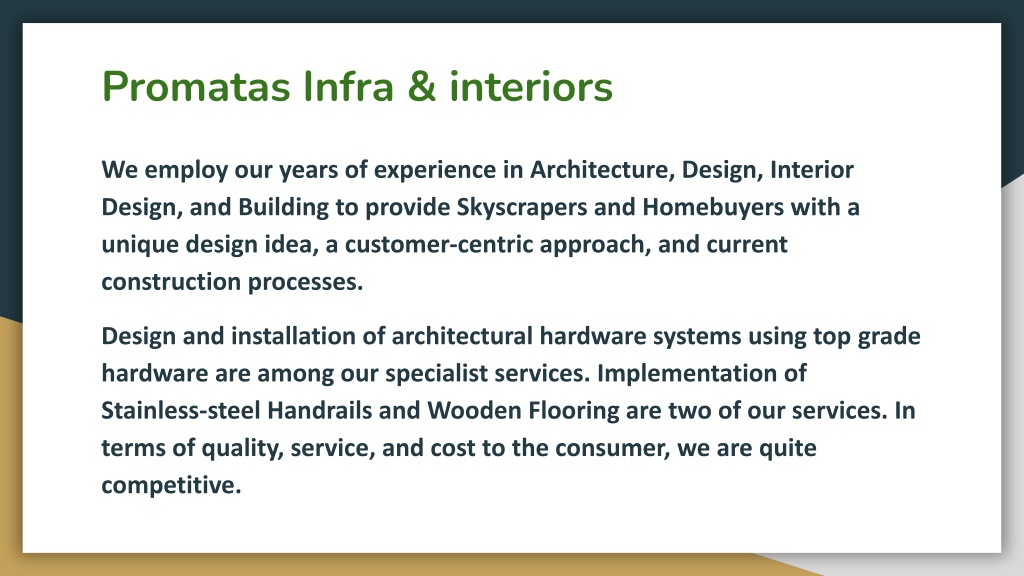 Promatas Infra & interiors

We employ our years of experience in Architecture, Design, Interior Design, and Building to provide Skyscrapers and Homebuyers with a unique design idea, a customer-centric approach, and current construction processes.

Design and installation of architectural hardware systems using top grade hardware are among our specialist services. Implementation of Stainless-steel Handrails and Wooden Flooring are two of our services. In terms of quality, service, and cost to the consumer, we are quite competitive.